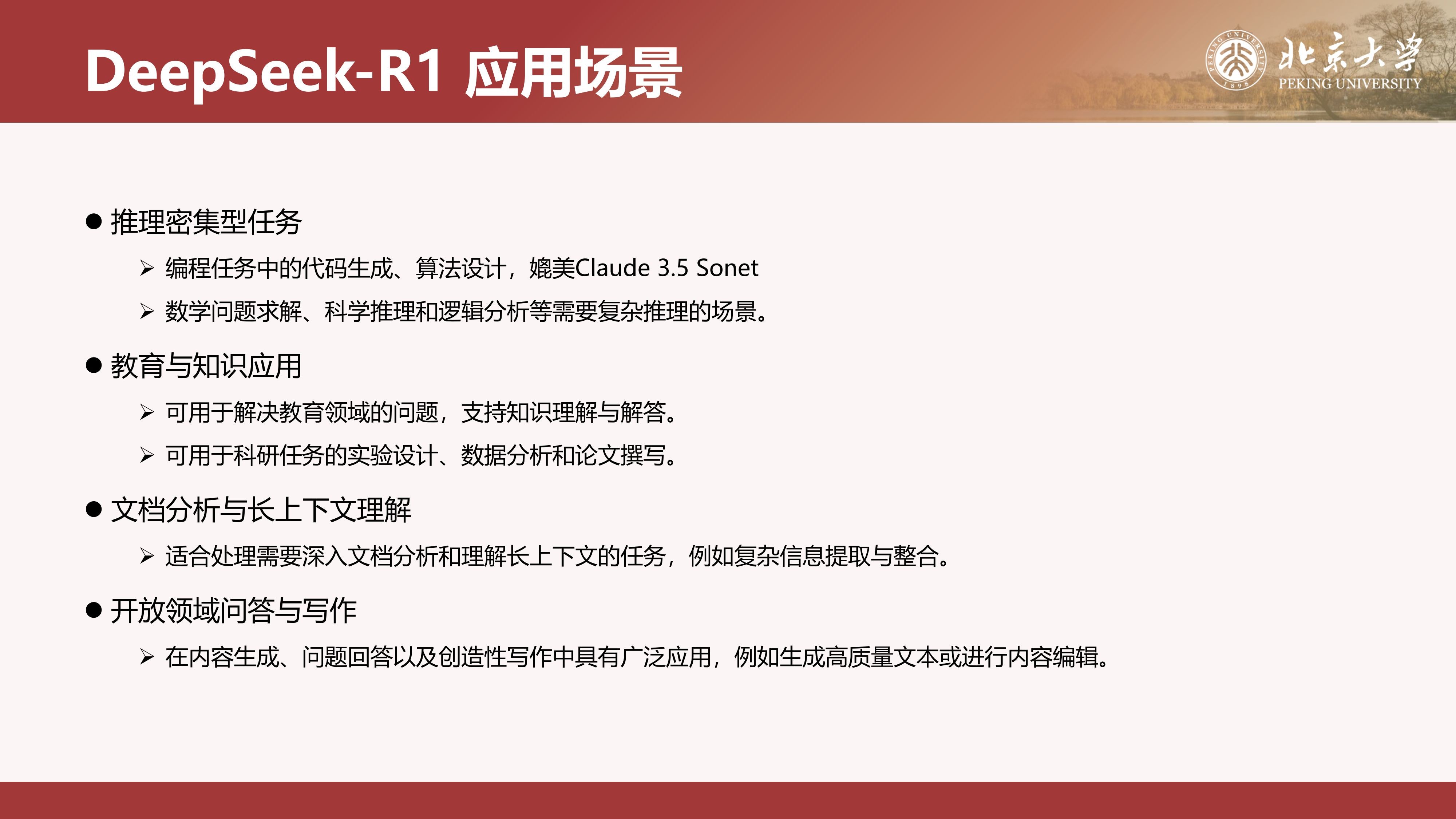 DeepSeek-R1 应用场景

北京大学
PEKING UNIVERSITY

● 推理密集型任务

➢ 编程任务中的代码生成、算法设计，媲美Claude 3.5 Sonet

➢ 数学问题求解、科学推理和逻辑分析等需要复杂推理的场景。

● 教育与知识应用

➢ 可用于解决教育领域的问题，支持知识理解与解答。

➢ 可用于科研任务的实验设计、数据分析和论文撰写。

● 文档分析与长上下文理解

➢ 适合处理需要深入文档分析和理解长上下文的任务，例如复杂信息提取与整合。

● 开放领域问答与写作

➢ 在内容生成、问题回答以及创造性写作中具有广泛应用，例如生成高质量文本或进行内容编辑。